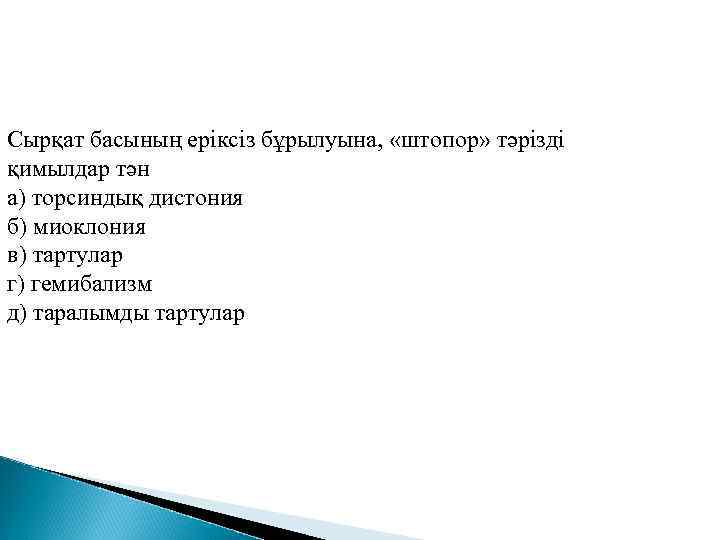 Сырқат басының еріксіз бұрылуына, «штопор» тәрізді қимылдар тән
а) торсиндық дистония
б) миоклония
в) тартулар
г) гемибализм
д) таралымды тартулар